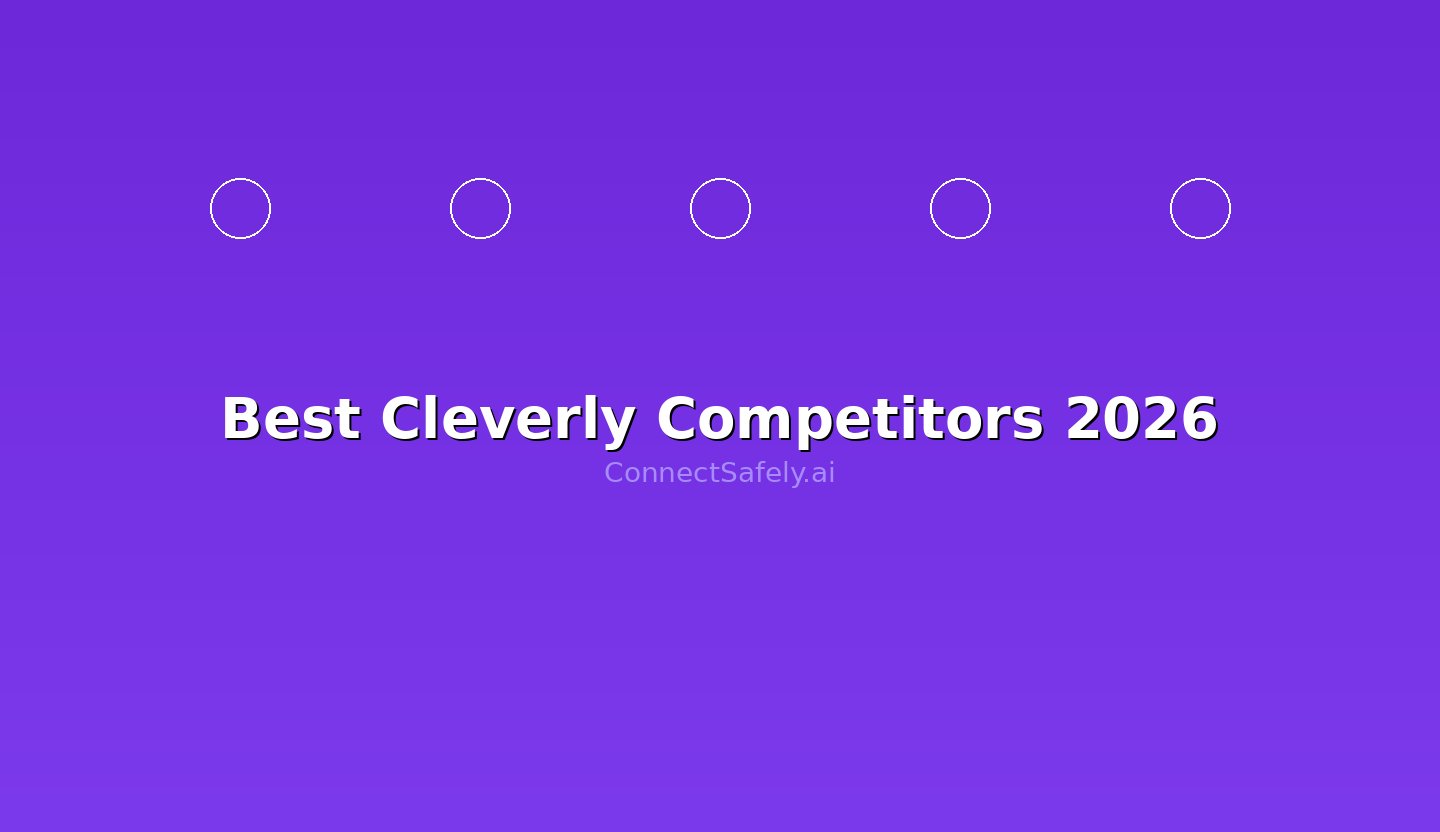 Best Cleverly Competitors 2026
ConnectSafely.ai